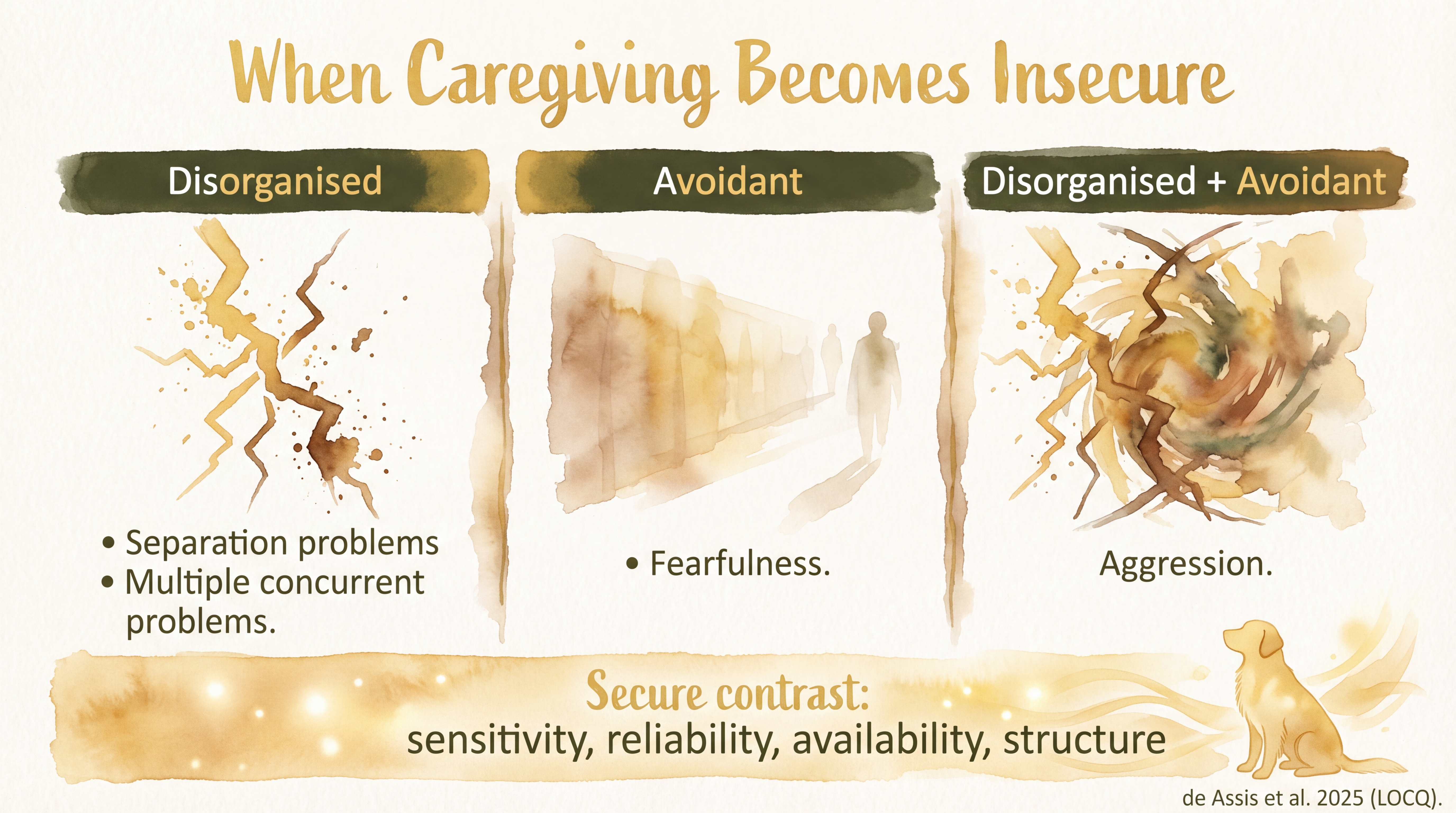 When Caregiving Becomes Insecure

Disorganised

• Separation problems
• Multiple concurrent problems.

Avoidant

• Fearfulness.

Disorganised + Avoidant

Aggression.

Secure contrast:
sensitivity, reliability, availability, structure

de Assis et al. 2025 (LOCQ).